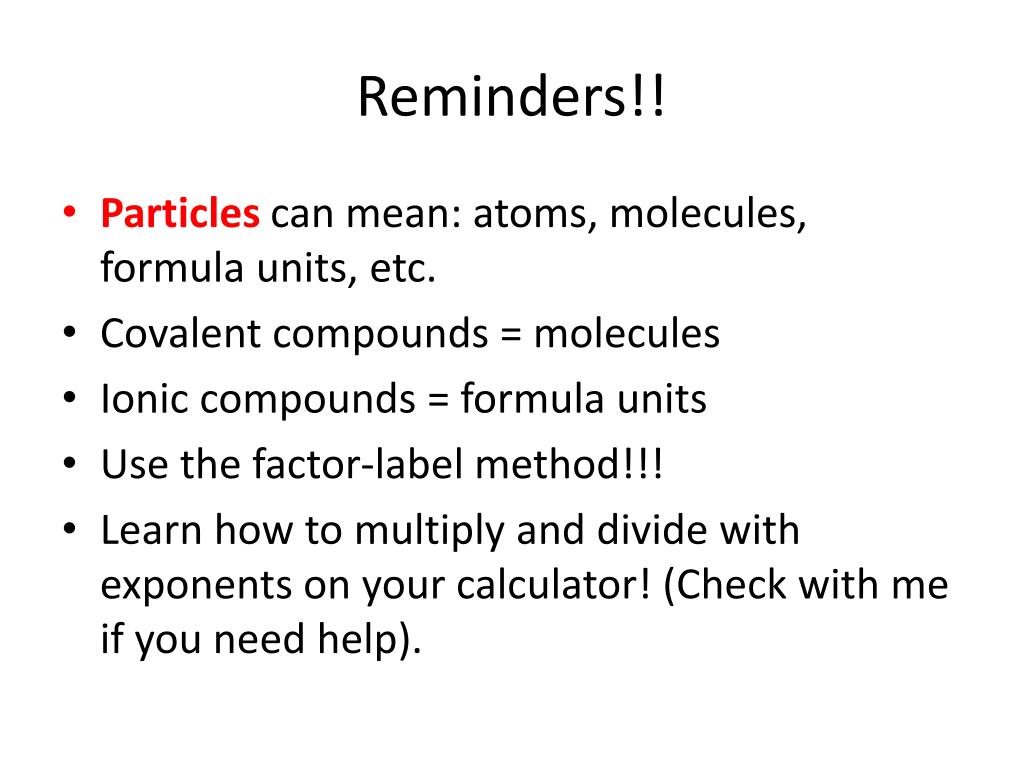 Reminders!!

• Particles can mean: atoms, molecules, formula units, etc.
• Covalent compounds = molecules
• Ionic compounds = formula units
• Use the factor-label method!!!
• Learn how to multiply and divide with exponents on your calculator! (Check with me if you need help).